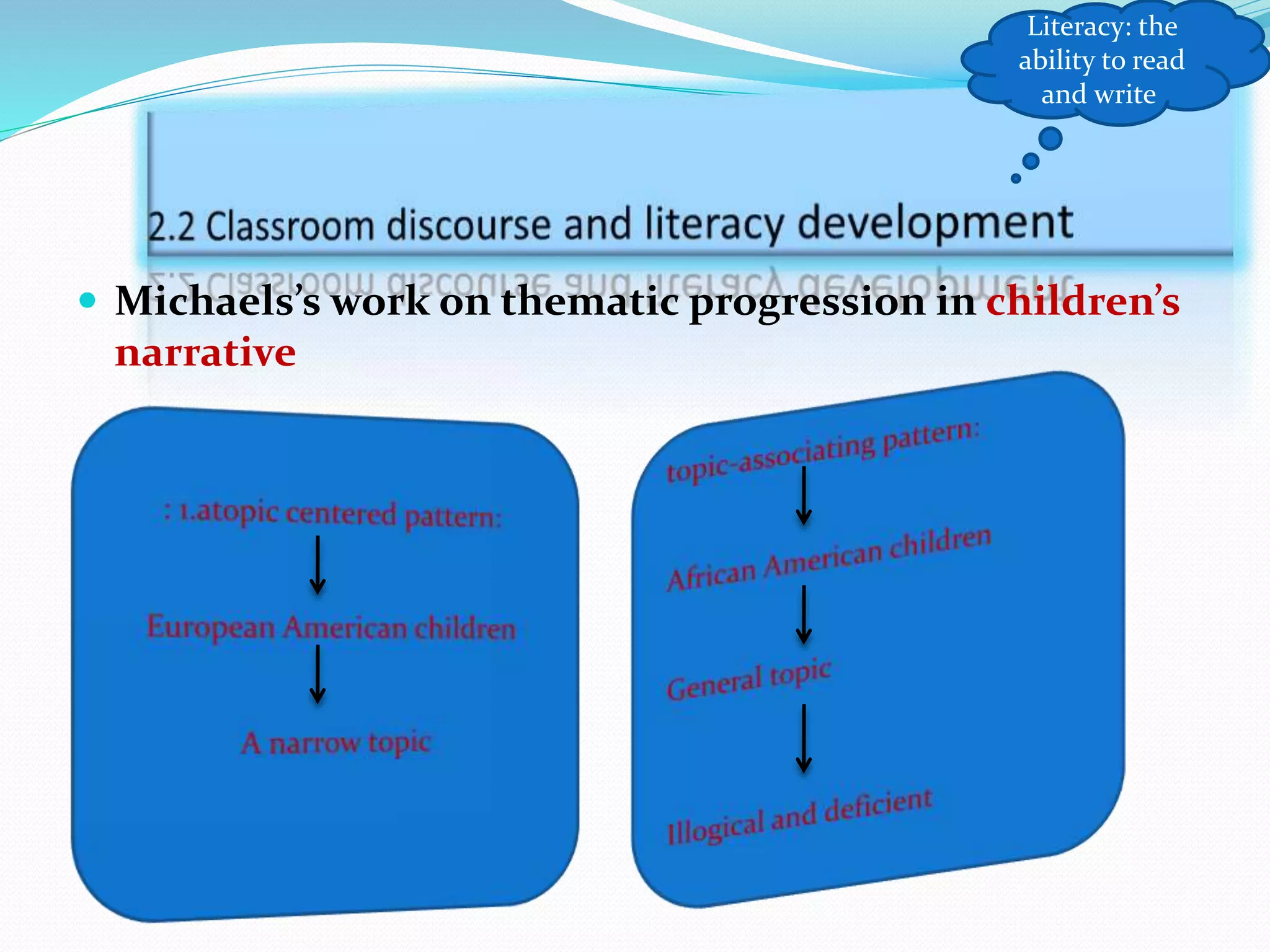 Literacy: the ability to read and write

2.2 Classroom discourse and literacy development

Michaels's work on thematic progression in children's narrative

: 1.atopic centered pattern:

European American children

A narrow topic

topic-associating pattern:

African American children

General topic

Illogical and deficient